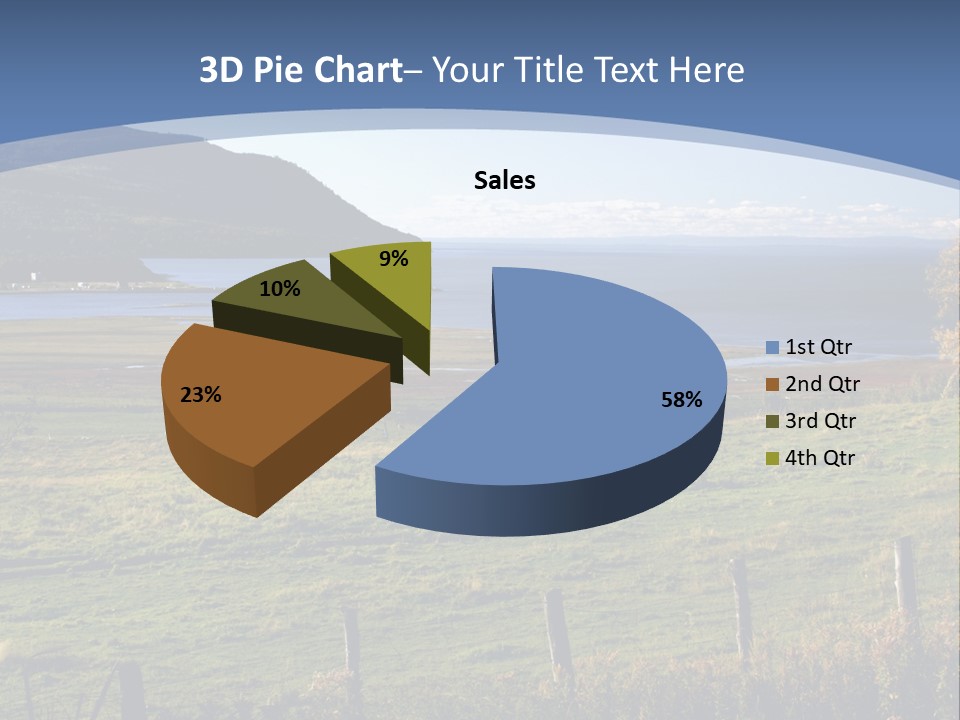 3D Pie Chart– Your Title Text Here

Sales

9%
10%
23%
58%

1st Qtr
2nd Qtr
3rd Qtr
4th Qtr